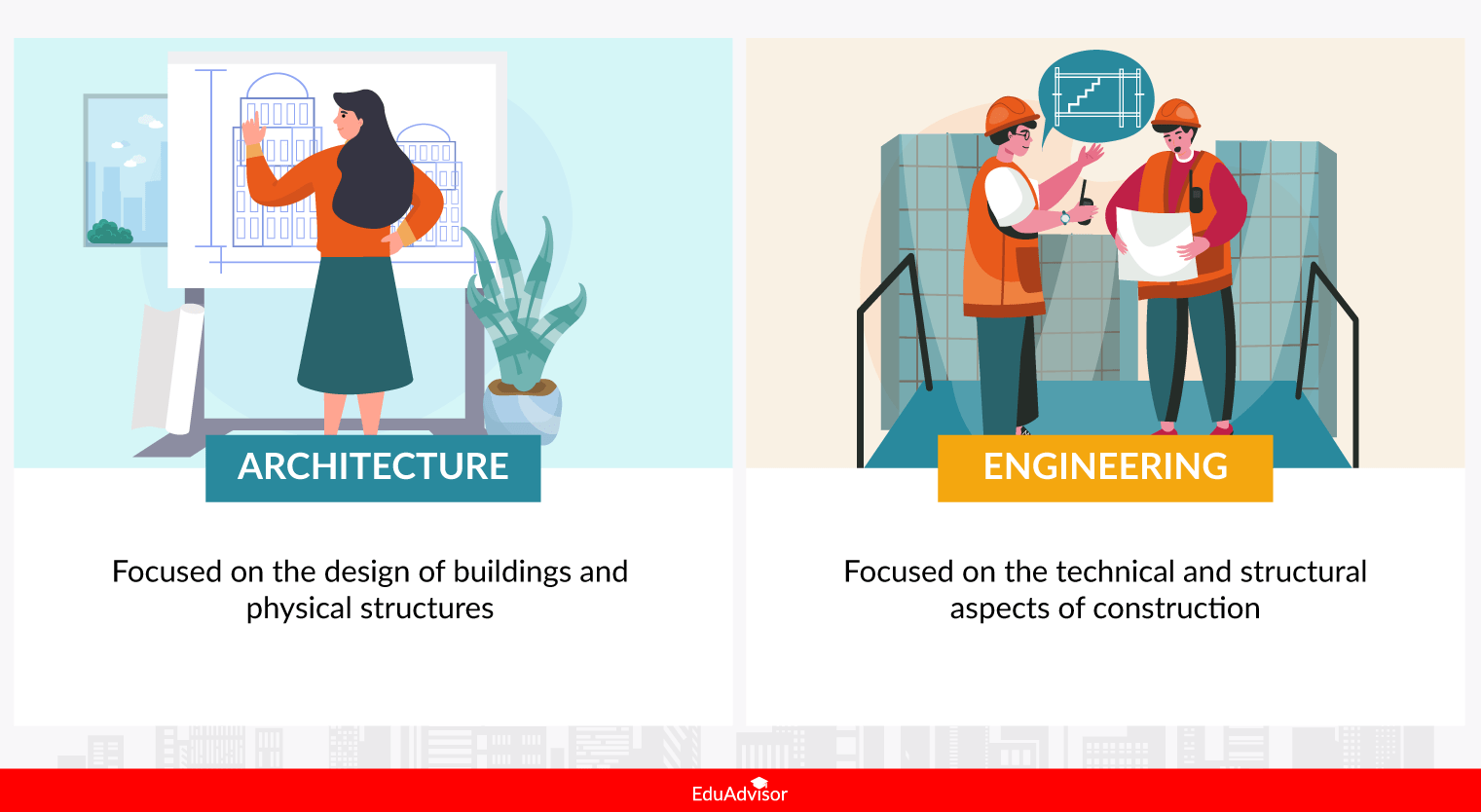 ARCHITECTURE

Focused on the design of buildings and physical structures

ENGINEERING

Focused on the technical and structural aspects of construction

EduAdvisor